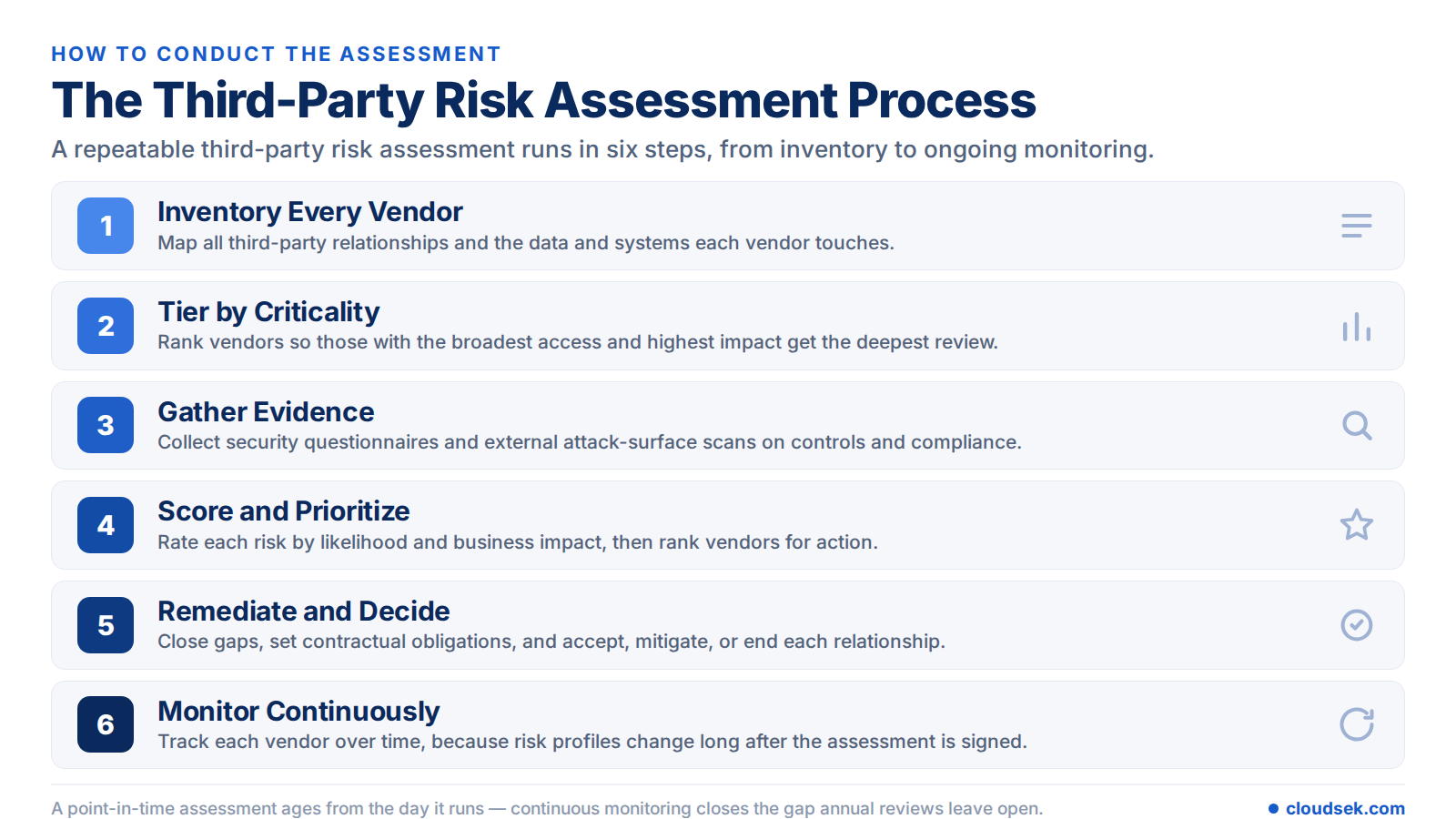 HOW TO CONDUCT THE ASSESSMENT

The Third-Party Risk Assessment Process

A repeatable third-party risk assessment runs in six steps, from inventory to ongoing monitoring.

1
Inventory Every Vendor
Map all third-party relationships and the data and systems each vendor touches.

2
Tier by Criticality
Rank vendors so those with the broadest access and highest impact get the deepest review.

3
Gather Evidence
Collect security questionnaires and external attack-surface scans on controls and compliance.

4
Score and Prioritize
Rate each risk by likelihood and business impact, then rank vendors for action.

5
Remediate and Decide
Close gaps, set contractual obligations, and accept, mitigate, or end each relationship.

6
Monitor Continuously
Track each vendor over time, because risk profiles change long after the assessment is signed.

A point-in-time assessment ages from the day it runs — continuous monitoring closes the gap annual reviews leave open.

cloudsek.com